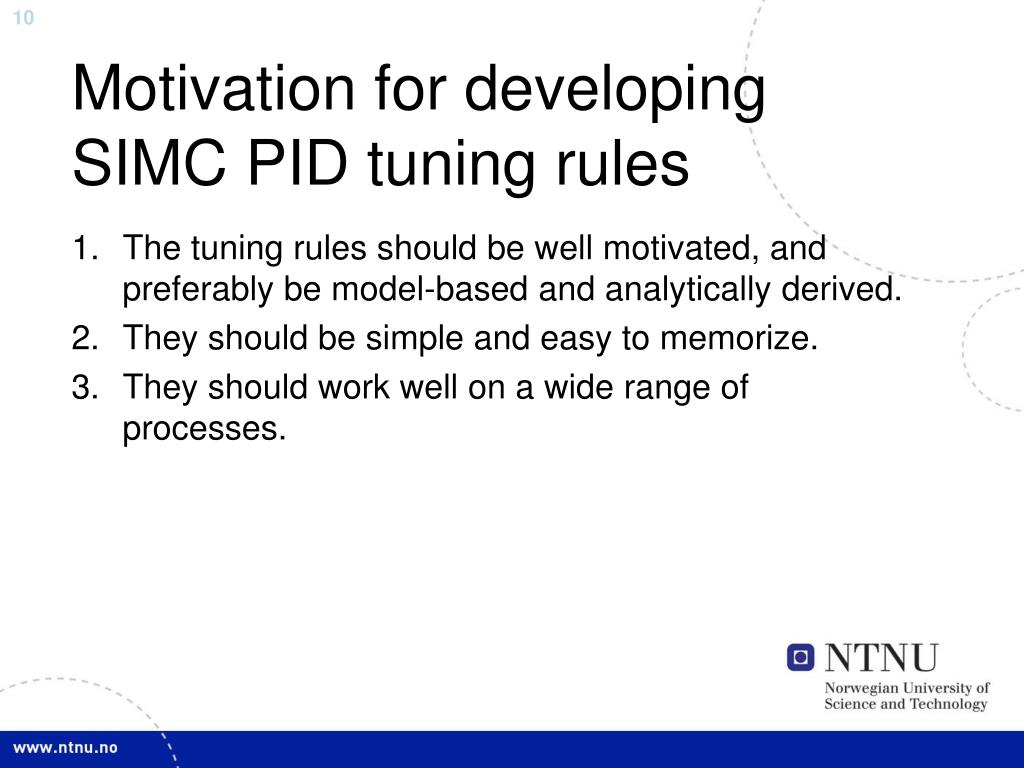 10

Motivation for developing SIMC PID tuning rules

1. The tuning rules should be well motivated, and preferably be model-based and analytically derived.
2. They should be simple and easy to memorize.
3. They should work well on a wide range of processes.

NTNU
Norwegian University of Science and Technology

www.ntnu.no